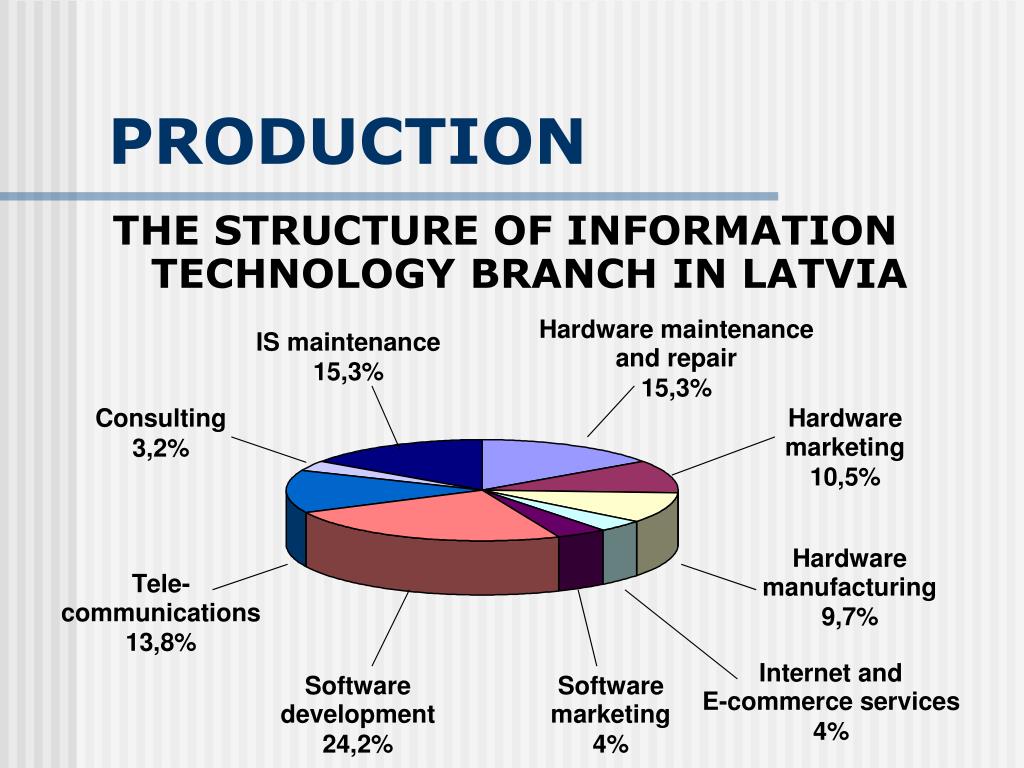 PRODUCTION

THE STRUCTURE OF INFORMATION TECHNOLOGY BRANCH IN LATVIA

IS maintenance 15,3%

Hardware maintenance and repair 15,3%

Consulting 3,2%

Hardware marketing 10,5%

Hardware manufacturing 9,7%

Tele-communications 13,8%

Internet and E-commerce services 4%

Software development 24,2%

Software marketing 4%